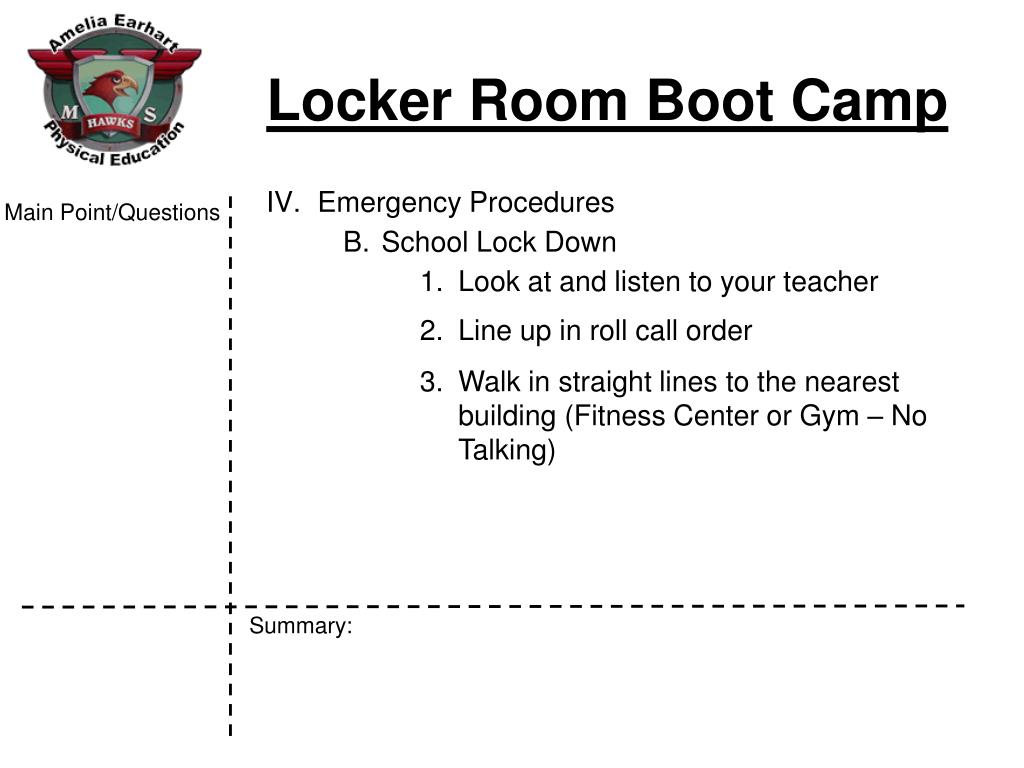 Amelia Earhart
M S
HAWKS
Physical Education

Locker Room Boot Camp

Main Point/Questions

IV. Emergency Procedures

B. School Lock Down

1. Look at and listen to your teacher

2. Line up in roll call order

3. Walk in straight lines to the nearest building (Fitness Center or Gym – No Talking)

Summary: